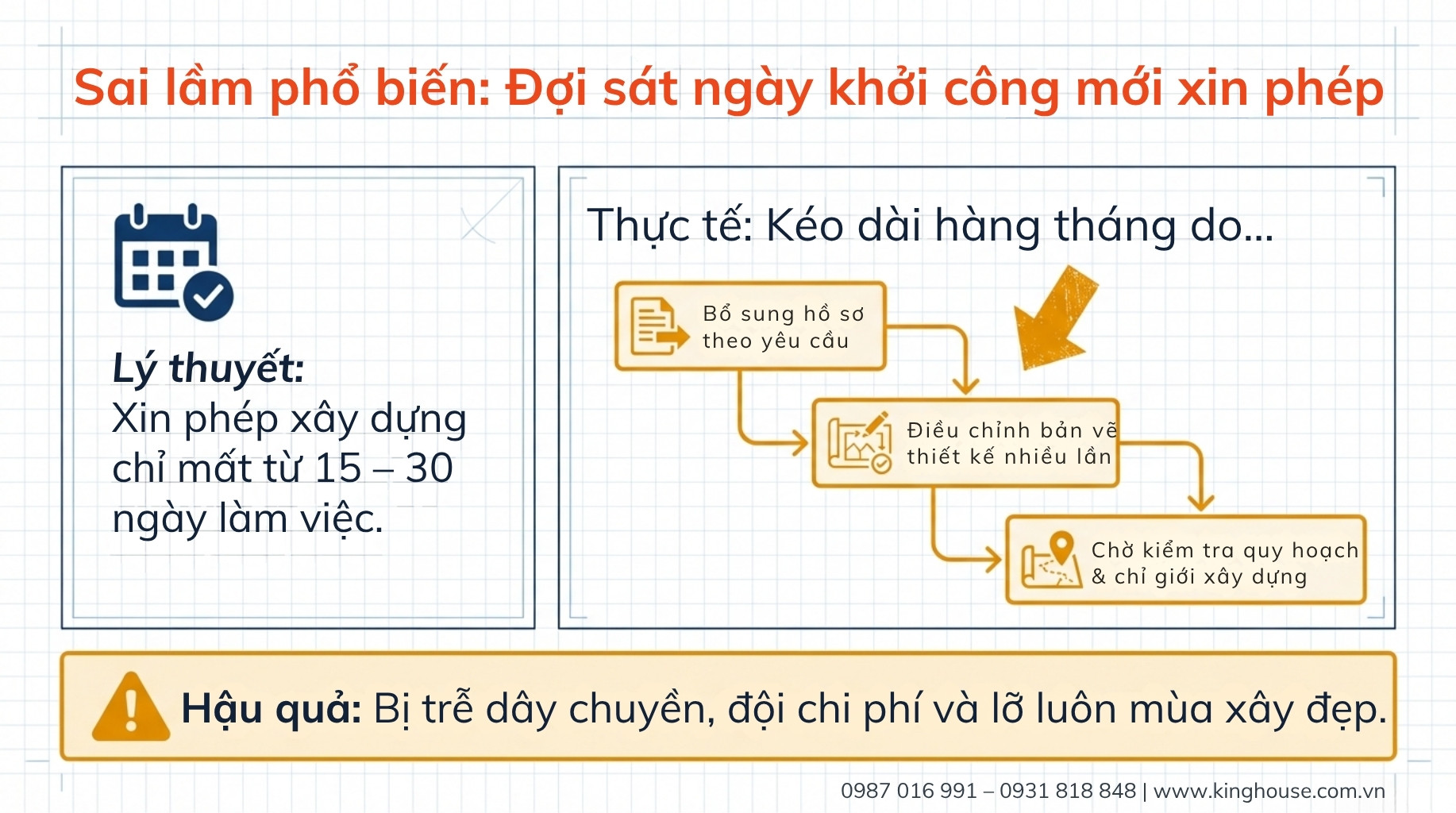 Sai lầm phổ biến: Đợi sát ngày khởi công mới xin phép

Lý thuyết:
Xin phép xây dựng chỉ mất từ 15 – 30 ngày làm việc.

Thực tế: Kéo dài hàng tháng do...

Bổ sung hồ sơ theo yêu cầu

Điều chỉnh bản vẽ thiết kế nhiều lần

Chờ kiểm tra quy hoạch & chỉ giới xây dựng

Hậu quả: Bị trễ dây chuyền, đội chi phí và lỡ luôn mùa xây đẹp.

0987 016 991 – 0931 818 848 | www.kinghouse.com.vn